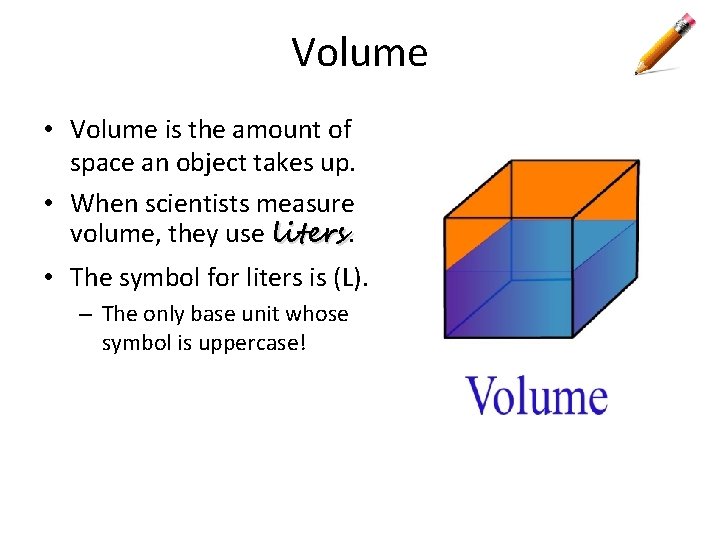 Volume

• Volume is the amount of space an object takes up.
• When scientists measure volume, they use liters.
• The symbol for liters is (L).
– The only base unit whose symbol is uppercase!

Volume